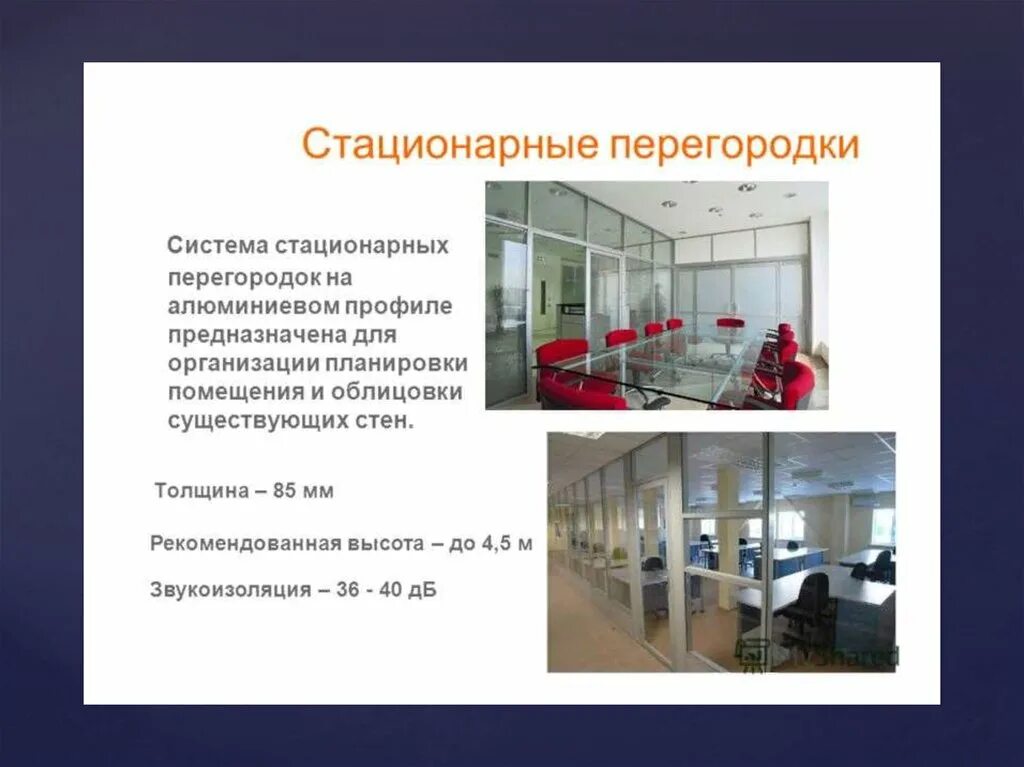 Стационарные перегородки

Система стационарных перегородок на алюминиевом профиле предназначена для организации планировки помещения и облицовки существующих стен.

Толщина – 85 мм

Рекомендованная высота – до 4,5 м

Звукоизоляция – 36 - 40 дБ

MyShared